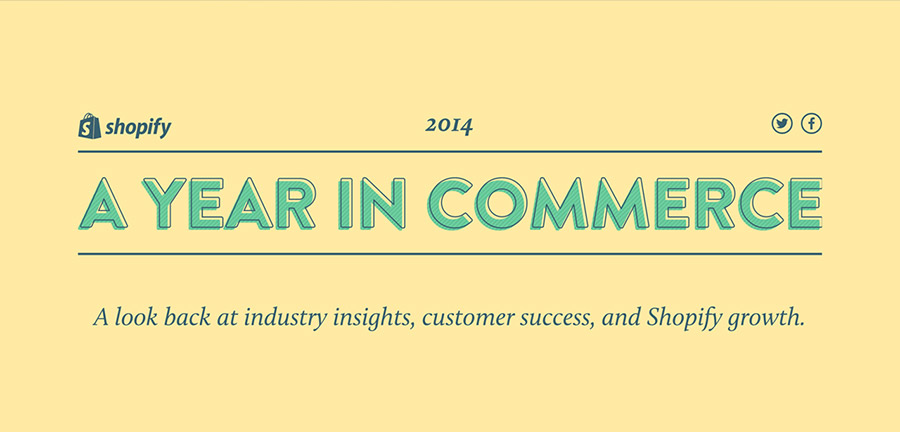 shopify

2014

A YEAR IN COMMERCE

A look back at industry insights, customer success, and Shopify growth.